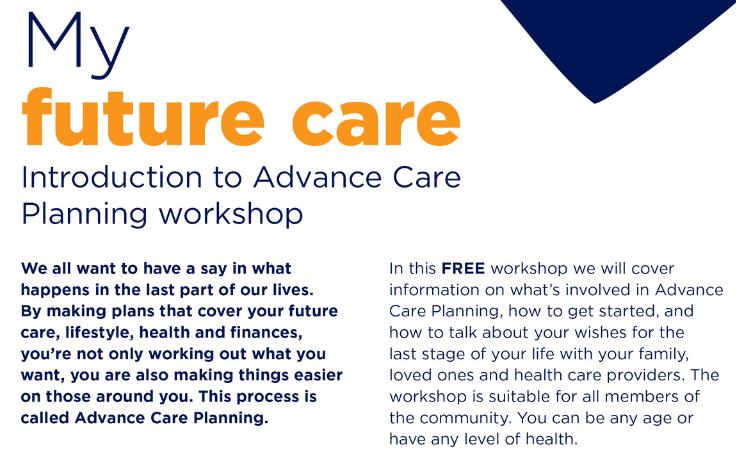 My
future care
Introduction to Advance Care Planning workshop

We all want to have a say in what happens in the last part of our lives. By making plans that cover your future care, lifestyle, health and finances, you're not only working out what you want, you are also making things easier on those around you. This process is called Advance Care Planning.

In this FREE workshop we will cover information on what's involved in Advance Care Planning, how to get started, and how to talk about your wishes for the last stage of your life with your family, loved ones and health care providers. The workshop is suitable for all members of the community. You can be any age or have any level of health.